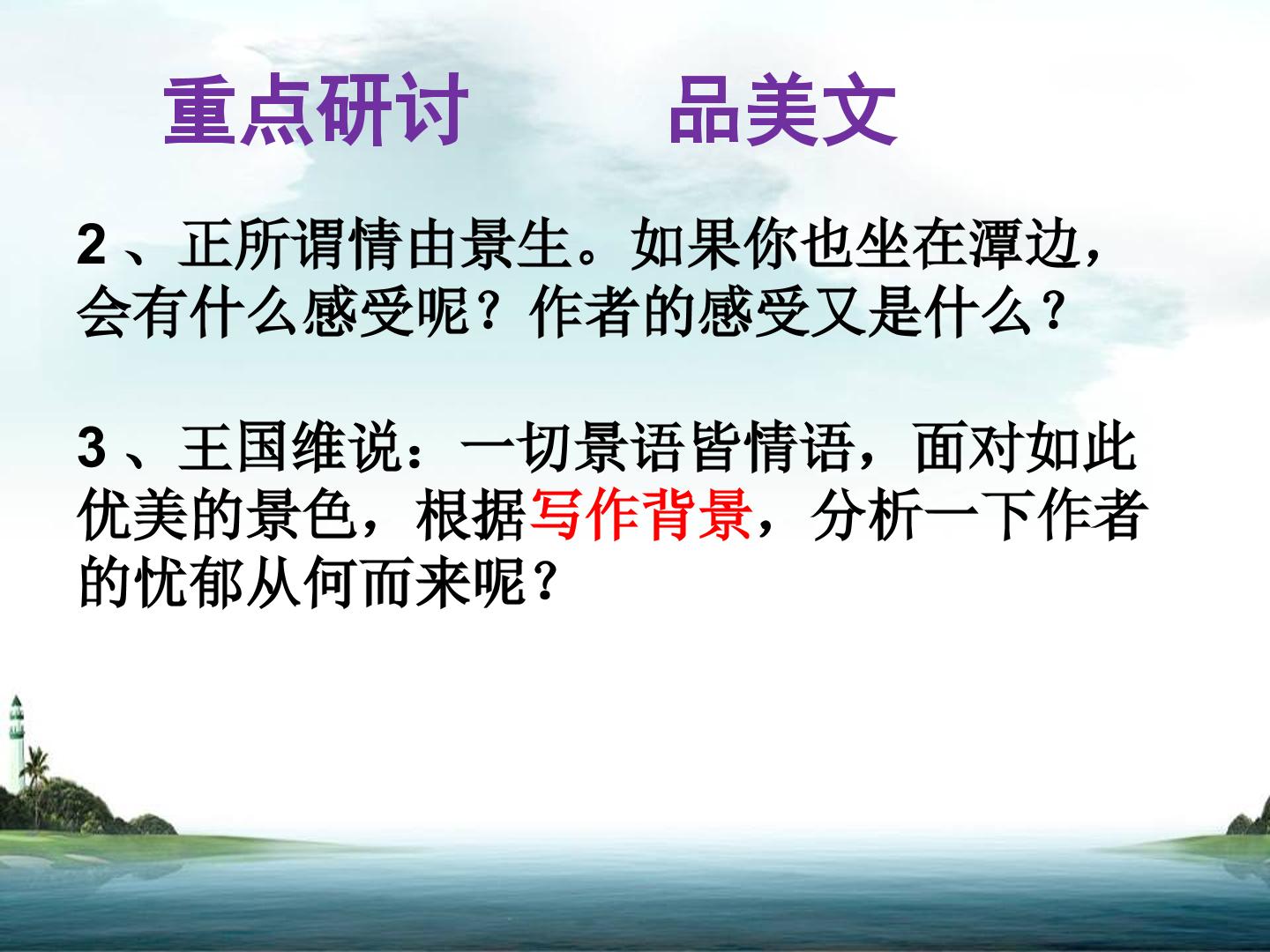 重点研讨 品美文

2、正所谓情由景生。如果你也坐在潭边，会有什么感受呢？作者的感受又是什么？

3、王国维说：一切景语皆情语，面对如此优美的景色，根据写作背景，分析一下作者的忧郁从何而来呢？